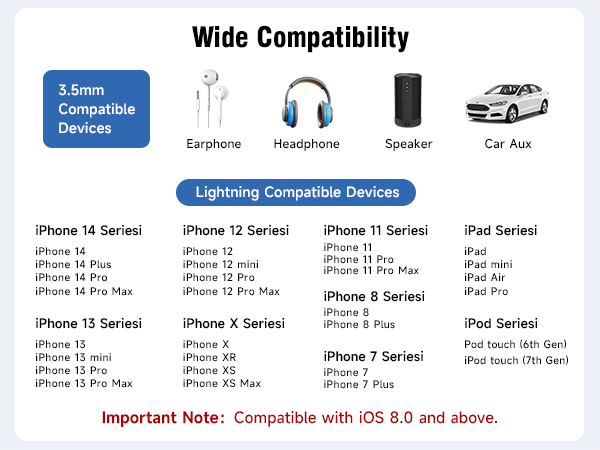 Wide Compatibility

3.5mm Compatible Devices

Earphone

Headphone

Speaker

Car Aux

Lightning Compatible Devices

iPhone 14 Seriesi

iPhone 14
iPhone 14 Plus
iPhone 14 Pro
iPhone 14 Pro Max

iPhone 13 Seriesi

iPhone 13
iPhone 13 mini
iPhone 13 Pro
iPhone 13 Pro Max

iPhone 12 Seriesi

iPhone 12
iPhone 12 mini
iPhone 12 Pro
iPhone 12 Pro Max

iPhone X Seriesi

iPhone X
iPhone XR
iPhone XS
iPhone XS Max

iPhone 11 Seriesi

iPhone 11
iPhone 11 Pro
iPhone 11 Pro Max

iPhone 8 Seriesi

iPhone 8
iPhone 8 Plus

iPhone 7 Seriesi

iPhone 7
iPhone 7 Plus

iPad Seriesi

iPad
iPad mini
iPad Air
iPad Pro

iPod Seriesi

Pod touch (6th Gen)
iPod touch (7th Gen)

Important Note: Compatible with iOS 8.0 and above.